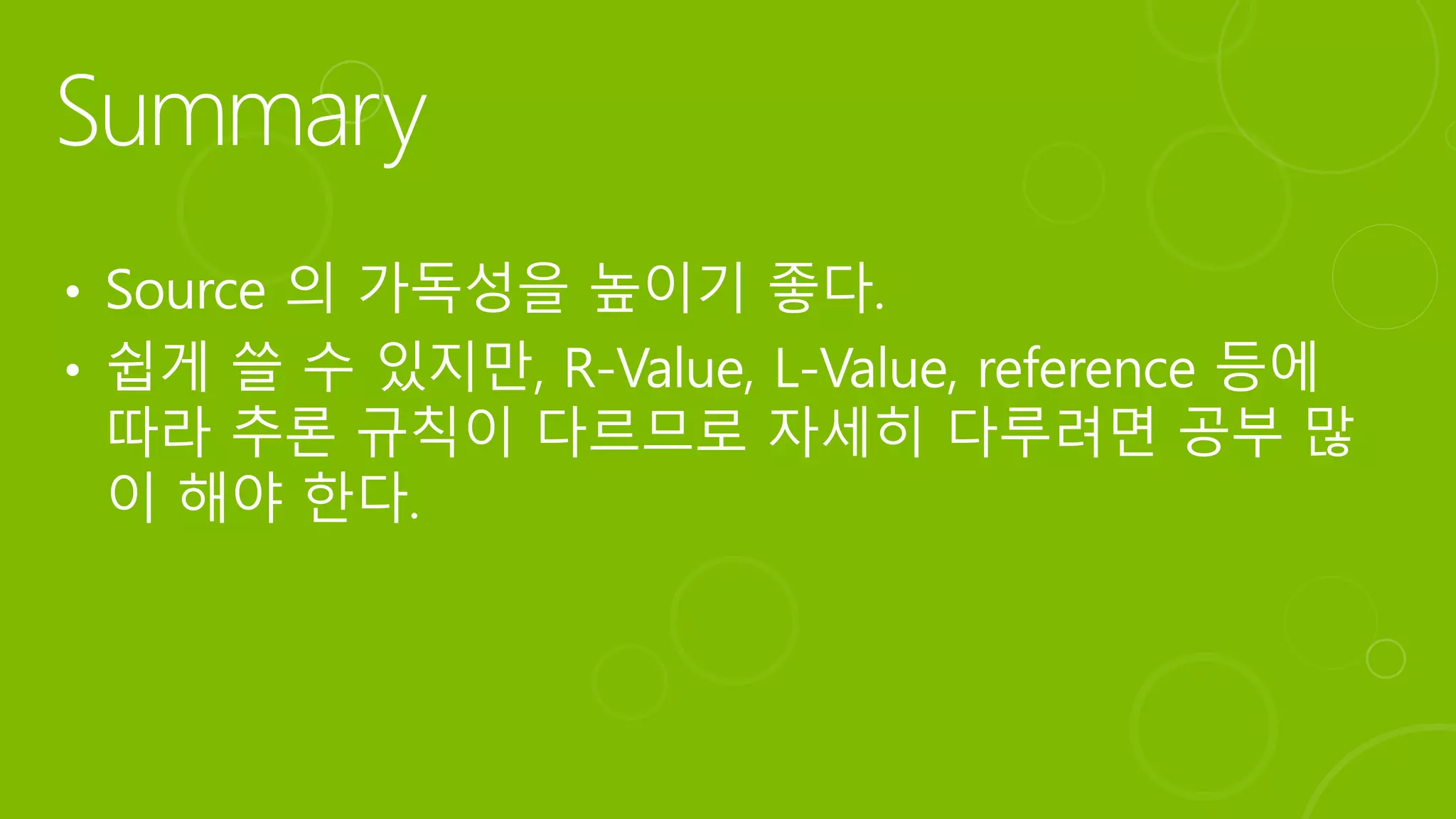 Summary

• Source 의 가독성을 높이기 좋다.
• 쉽게 쓸 수 있지만, R-Value, L-Value, reference 등에 따라 추론 규칙이 다르므로 자세히 다루려면 공부 많이 해야 한다.